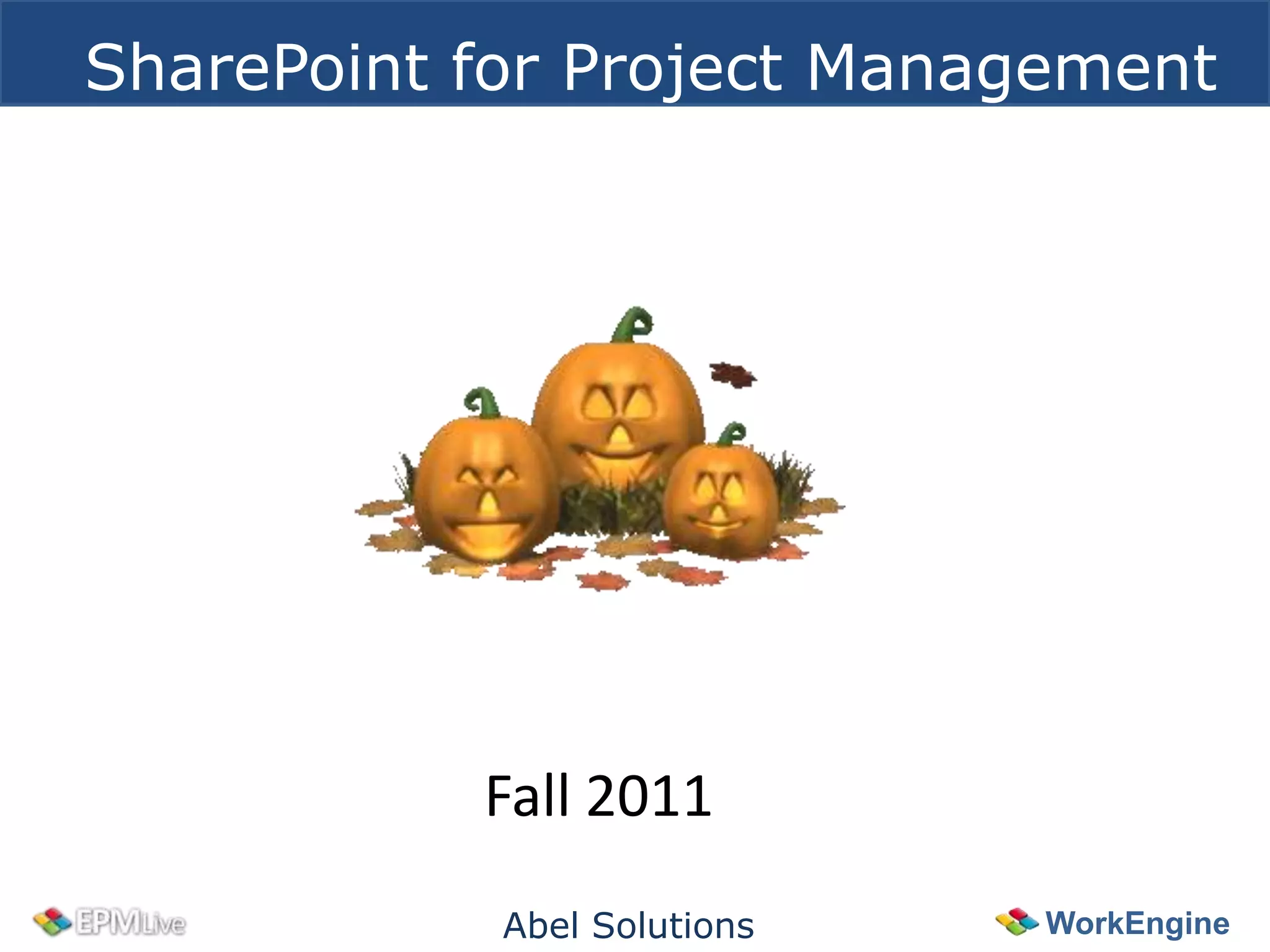 SharePoint for Project Management

Fall 2011

EPMLive

Abel Solutions

WorkEngine